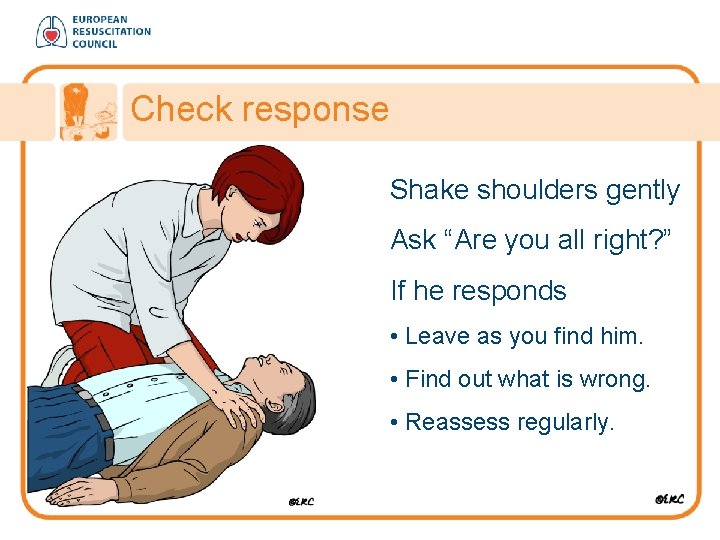 EUROPEAN
RESUSCITATION
COUNCIL

Check response

Shake shoulders gently

Ask “Are you all right?”

If he responds

• Leave as you find him.

• Find out what is wrong.

• Reassess regularly.

©ERC

©ERC